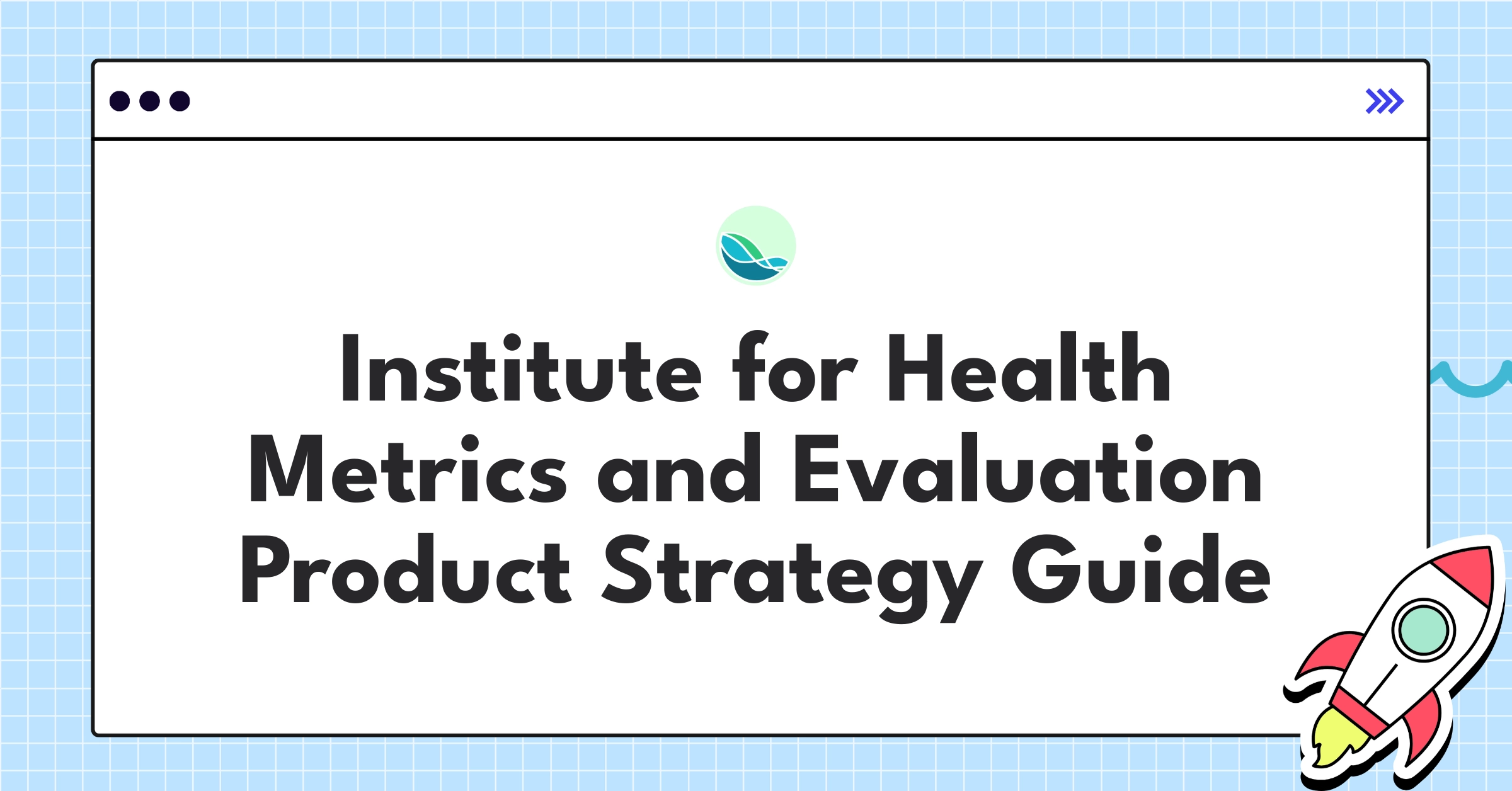 Institute for Health Metrics and Evaluation Product Strategy Guide